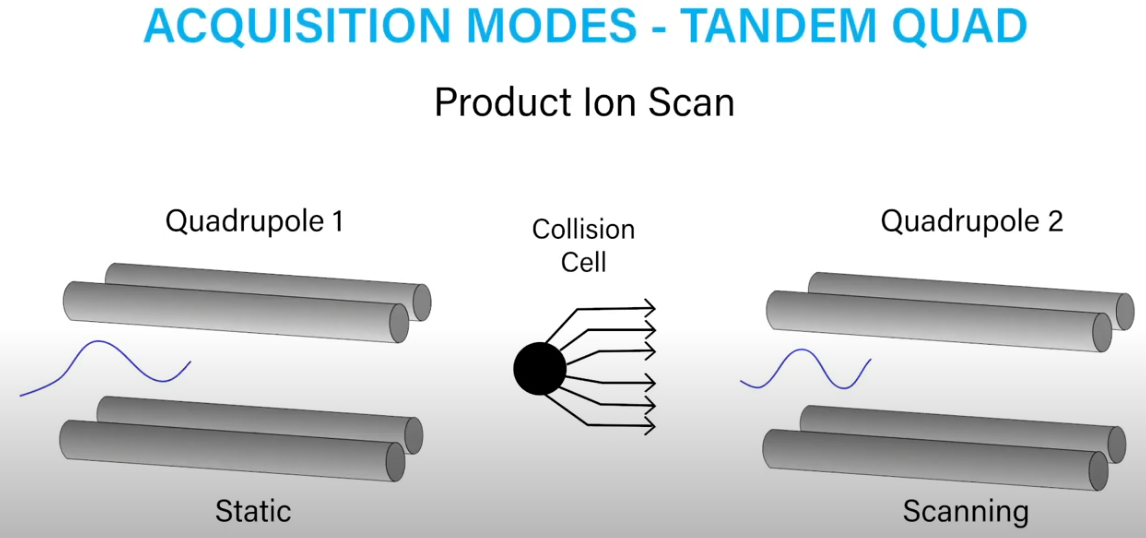 ACQUISITION MODES - TANDEM QUAD

Product Ion Scan

Quadrupole 1

Collision Cell

Quadrupole 2

Static

Scanning